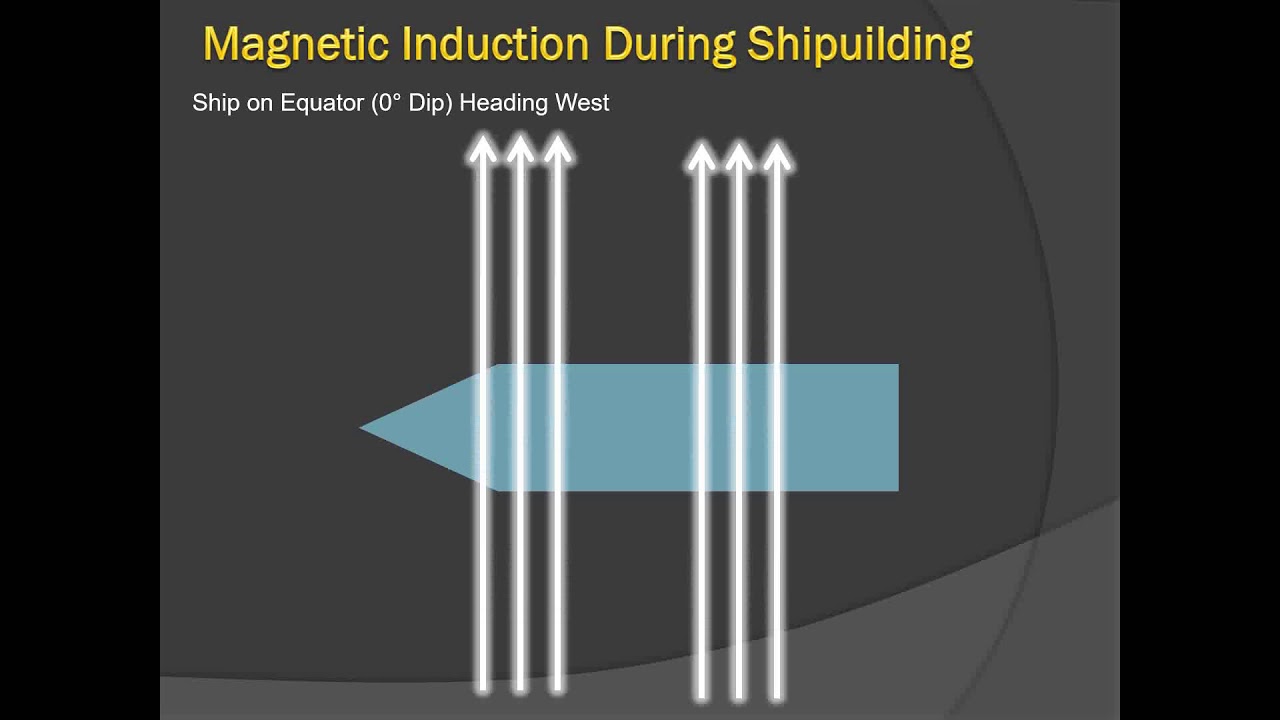 Magnetic Induction During Shipuilding

Ship on Equator (0° Dip) Heading West